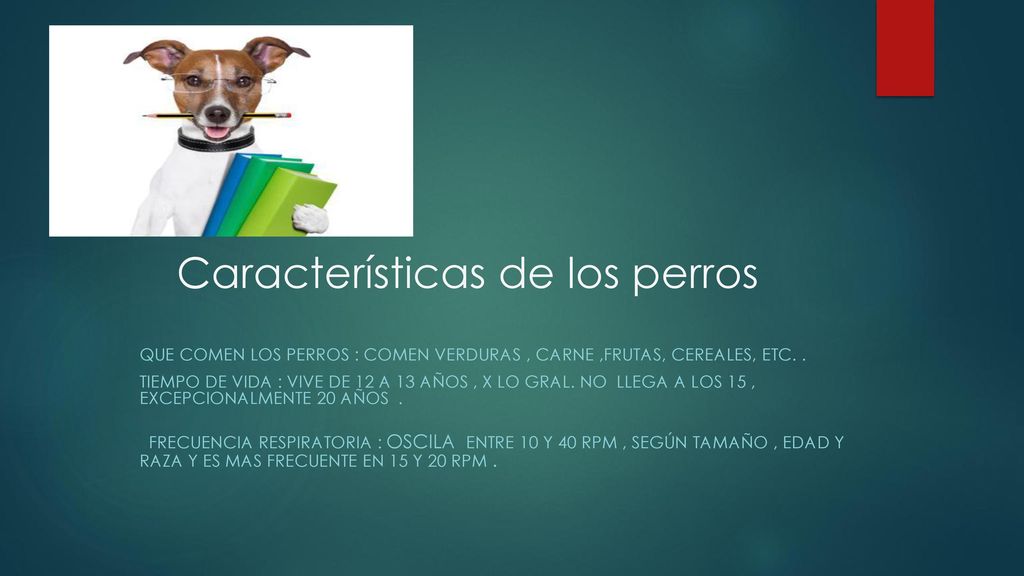 Características de los perros

QUE COMEN LOS PERROS : COMEN VERDURAS , CARNE ,FRUTAS, CEREALES, ETC. .

TIEMPO DE VIDA : VIVE DE 12 A 13 AÑOS , X LO GRAL. NO LLEGA A LOS 15 , EXCEPCIONALMENTE 20 AÑOS .

FRECUENCIA RESPIRATORIA : OSCILA ENTRE 10 Y 40 RPM , SEGÚN TAMAÑO , EDAD Y RAZA Y ES MAS FRECUENTE EN 15 Y 20 RPM .